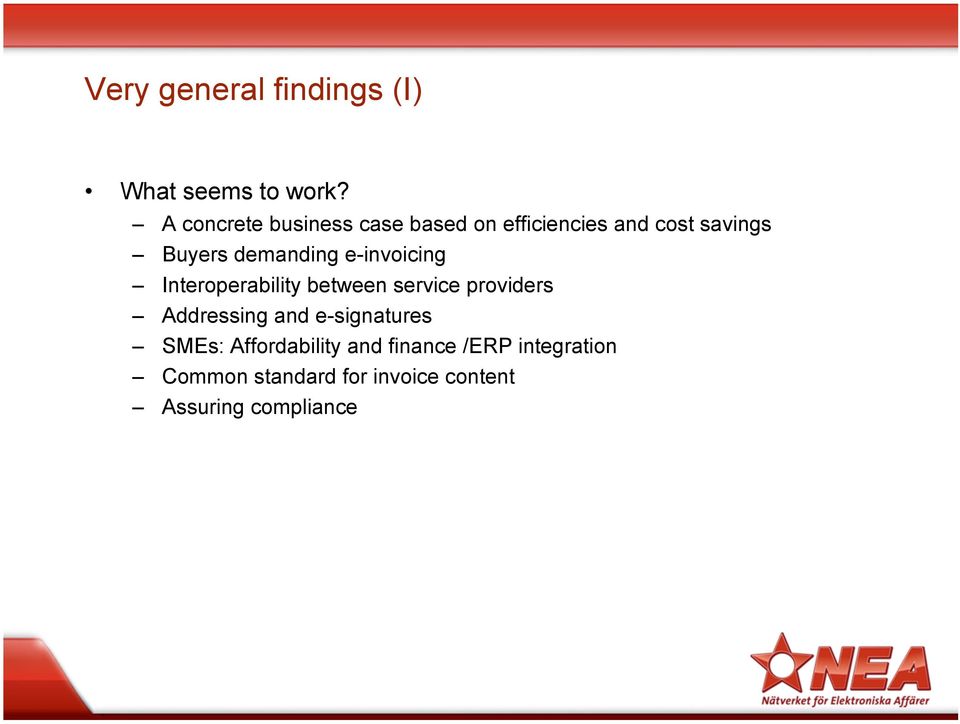 Very general findings (I)

• What seems to work?
– A concrete business case based on efficiencies and cost savings
– Buyers demanding e-invoicing
– Interoperability between service providers
– Addressing and e-signatures
– SMEs: Affordability and finance /ERP integration
– Common standard for invoice content
– Assuring compliance

NEA
Nätverket för Elektroniska Affärer